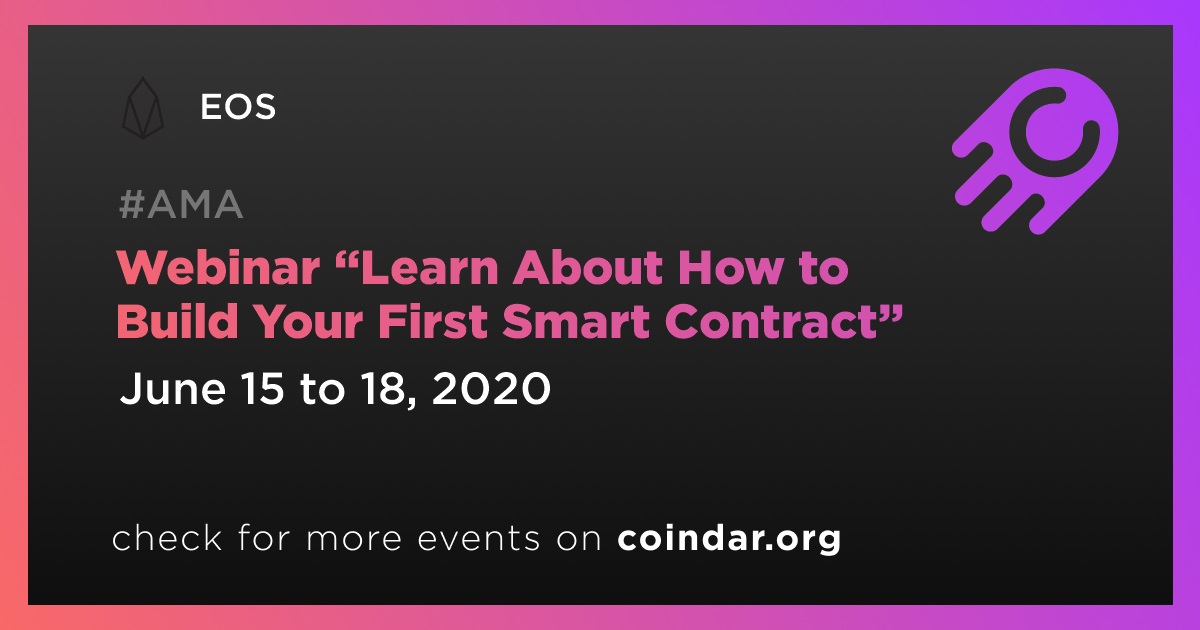 EOS

#AMA

Webinar “Learn About How to Build Your First Smart Contract”

June 15 to 18, 2020

check for more events on coindar.org